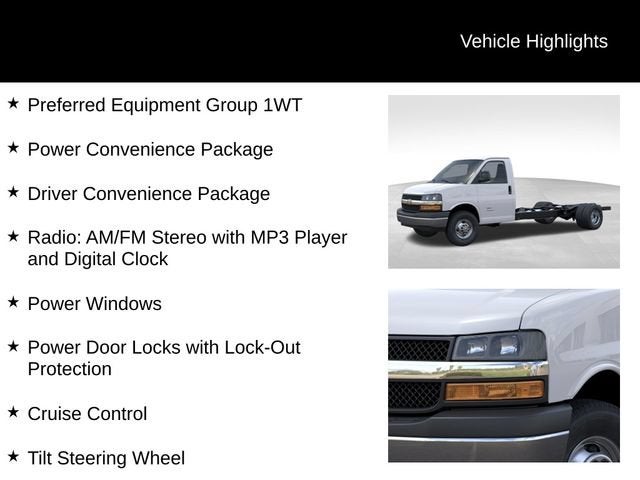 Vehicle Highlights

★ Preferred Equipment Group 1WT

★ Power Convenience Package

★ Driver Convenience Package

★ Radio: AM/FM Stereo with MP3 Player and Digital Clock

★ Power Windows

★ Power Door Locks with Lock-Out Protection

★ Cruise Control

★ Tilt Steering Wheel